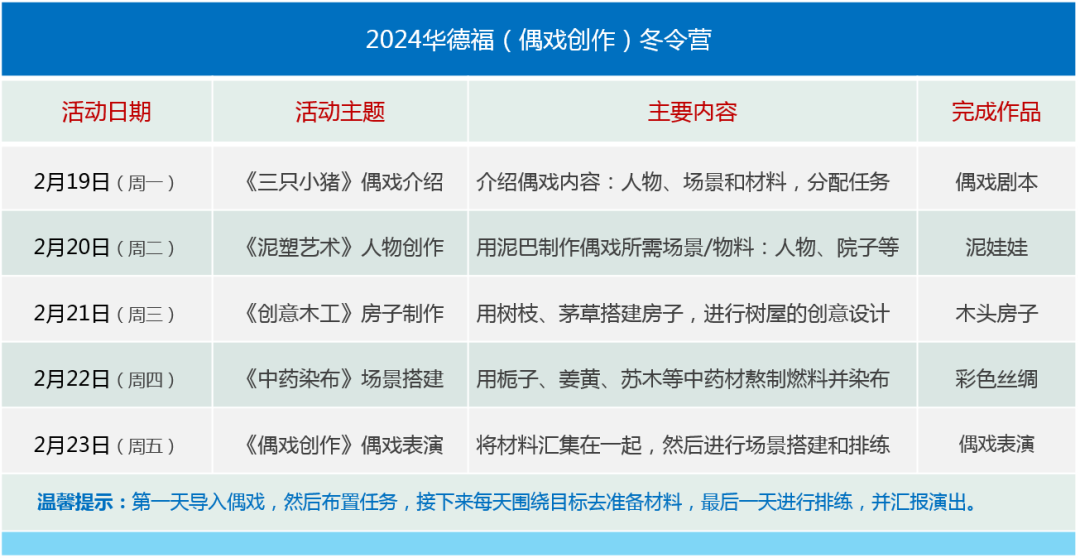 2024华德福（偶戏创作）冬令营

| 活动日期 | 活动主题 | 主要内容 | 完成作品 |
|---|---|---|---|
| 2月19日（周一） | 《三只小猪》偶戏介绍 | 介绍偶戏内容：人物、场景和材料，分配任务 | 偶戏剧本 |
| 2月20日（周二） | 《泥塑艺术》人物创作 | 用泥巴制作偶戏所需场景/物料：人物、院子等 | 泥娃娃 |
| 2月21日（周三） | 《创意木工》房子制作 | 用树枝、茅草搭建房子，进行树屋的创意设计 | 木头房子 |
| 2月22日（周四） | 《中药染布》场景搭建 | 用栀子、姜黄、苏木等中药材熬制燃料并染布 | 彩色丝绸 |
| 2月23日（周五） | 《偶戏创作》偶戏表演 | 将材料汇集在一起，然后进行场景搭建和排练 | 偶戏表演 |

温馨提示：第一天导入偶戏，然后布置任务，接下来每天围绕目标去准备材料，最后一天进行排练，并汇报演出。